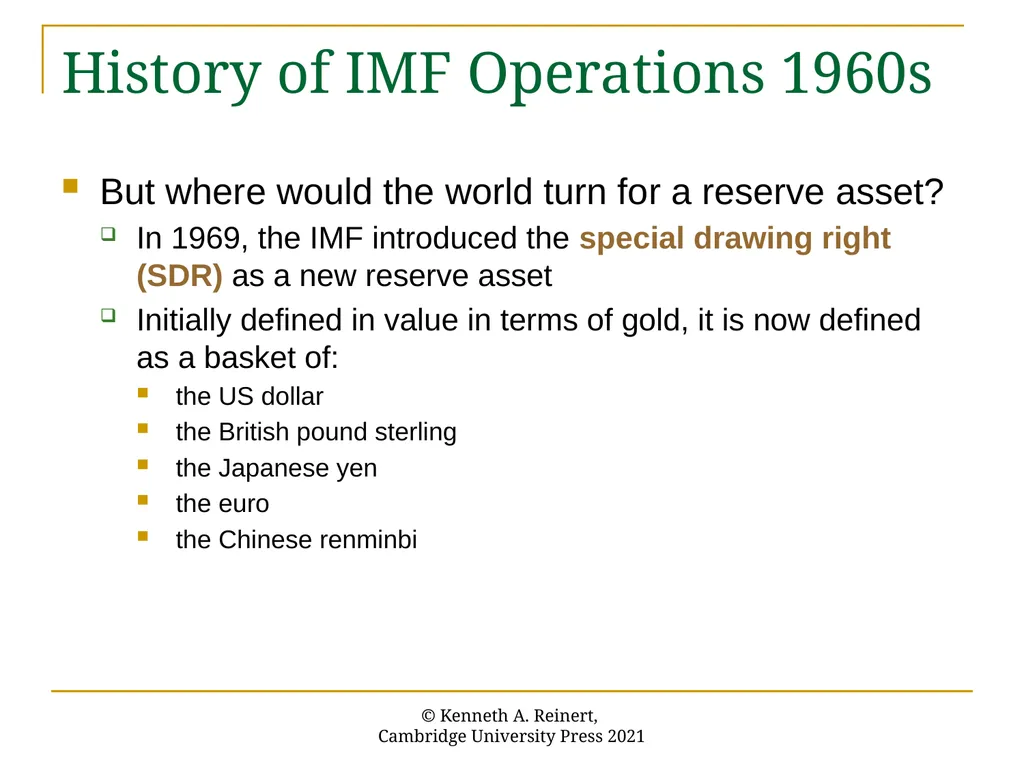 History of IMF Operations 1960s

But where would the world turn for a reserve asset?

In 1969, the IMF introduced the special drawing right (SDR) as a new reserve asset

Initially defined in value in terms of gold, it is now defined as a basket of:

the US dollar

the British pound sterling

the Japanese yen

the euro

the Chinese renminbi

© Kenneth A. Reinert,
Cambridge University Press 2021